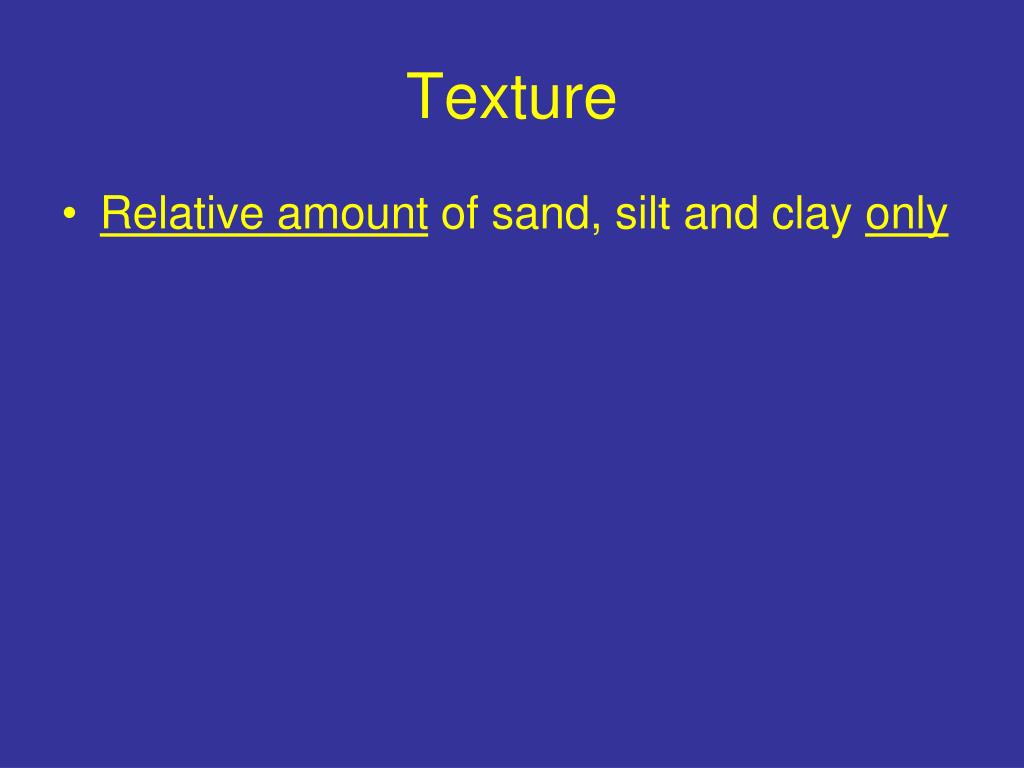 Texture

• Relative amount of sand, silt and clay only